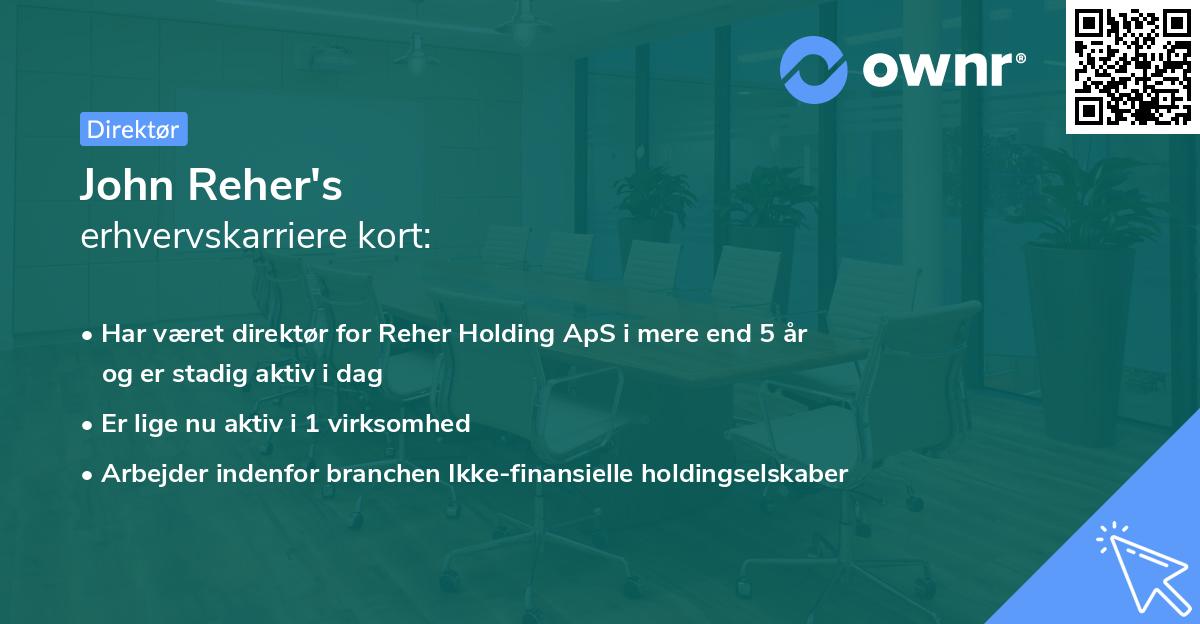 ownr®

Direktør

John Reher's
erhvervskarriere kort:

• Har været direktør for Reher Holding ApS i mere end 5 år og er stadig aktiv i dag
• Er lige nu aktiv i 1 virksomhed
• Arbejder indenfor branchen Ikke-finansielle holdingselskaber